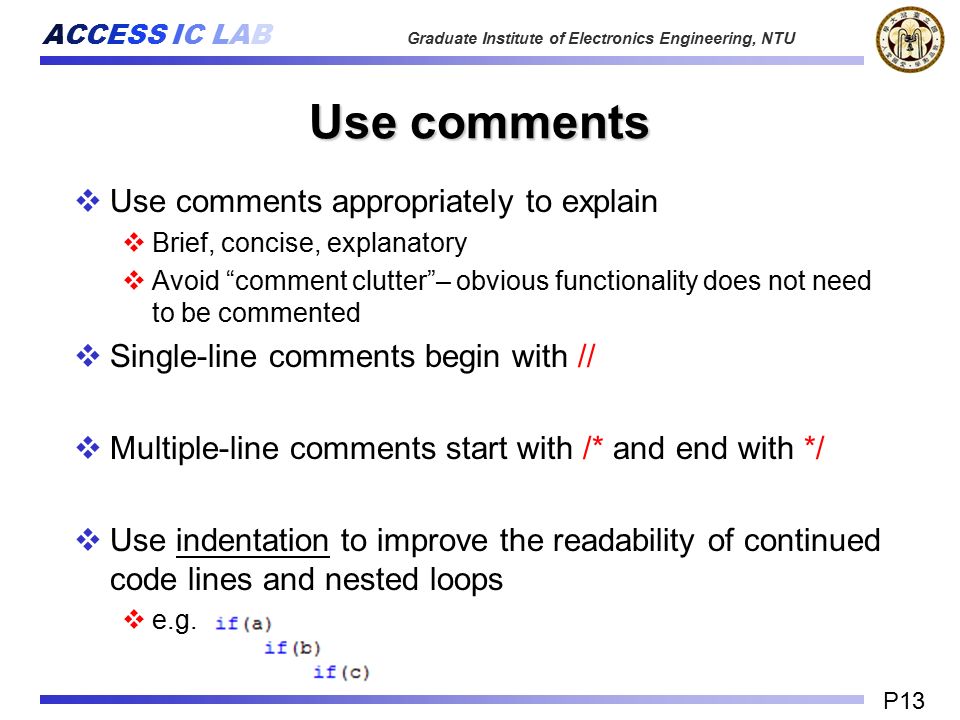 ACCESS IC LAB

Graduate Institute of Electronics Engineering, NTU

Use comments

❖ Use comments appropriately to explain

❖ Brief, concise, explanatory

❖ Avoid “comment clutter”– obvious functionality does not need to be commented

❖ Single-line comments begin with //

❖ Multiple-line comments start with /* and end with */

❖ Use indentation to improve the readability of continued code lines and nested loops

❖ e.g. if(a)
if(b)
if(c)

P13